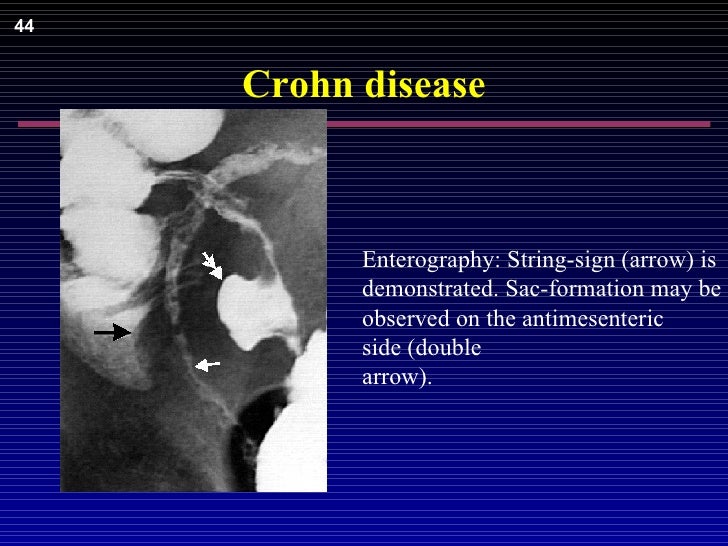 44

Crohn disease

Enterography: String-sign (arrow) is demonstrated. Sac-formation may be observed on the antimesenteric side (double arrow).